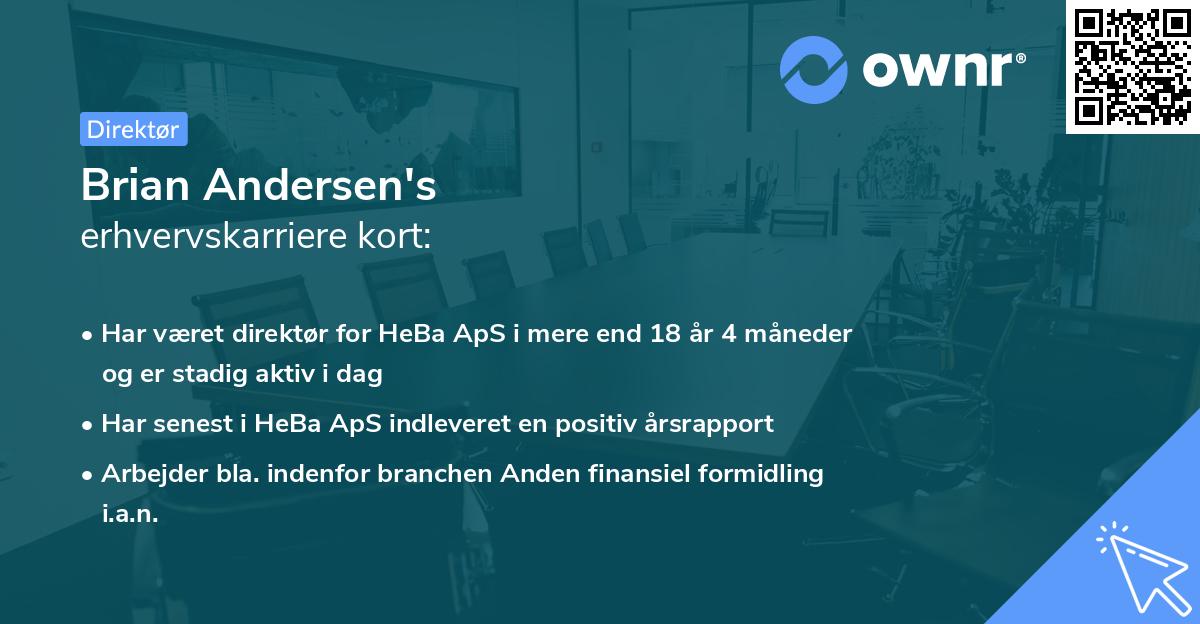 ownr®

Direktør

Brian Andersen's
erhvervskarriere kort:

• Har været direktør for HeBa ApS i mere end 18 år 4 måneder og er stadig aktiv i dag
• Har senest i HeBa ApS indleveret en positiv årsrapport
• Arbejder bla. indenfor branchen Anden finansiel formidling i.a.n.